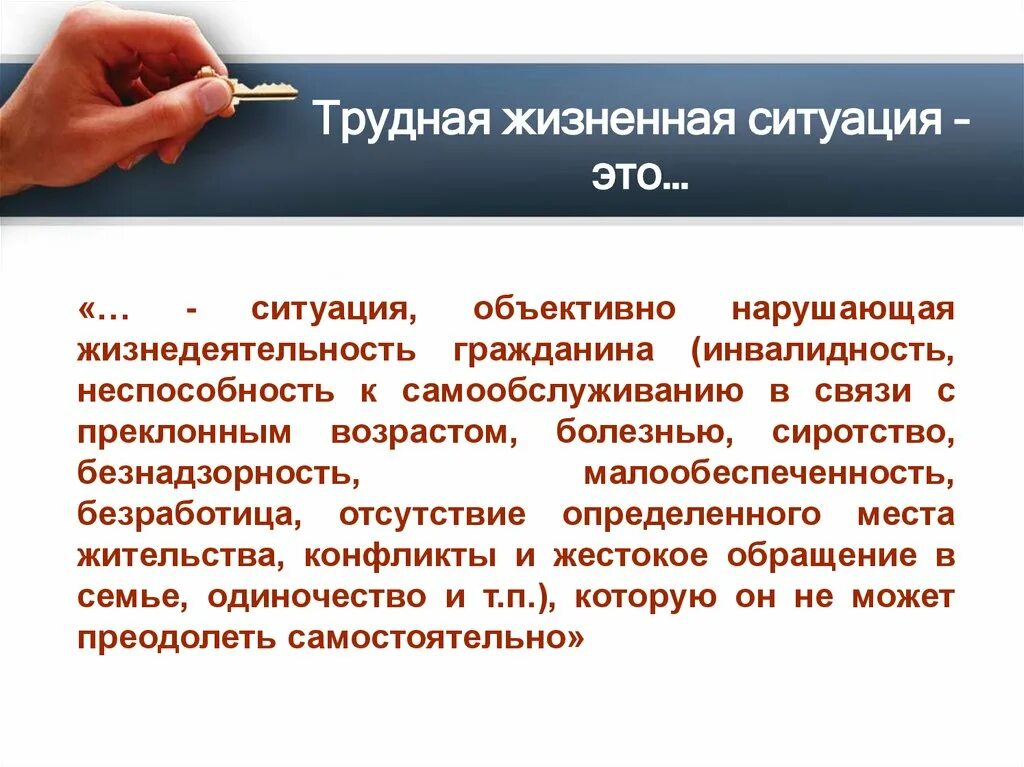 Трудная жизненная ситуация - это…

«… - ситуация, объективно нарушающая жизнедеятельность гражданина (инвалидность, неспособность к самообслуживанию в связи с преклонным возрастом, болезнью, сиротство, безнадзорность, малообеспеченность, безработица, отсутствие определенного места жительства, конфликты и жестокое обращение в семье, одиночество и т.п.), которую он не может преодолеть самостоятельно»